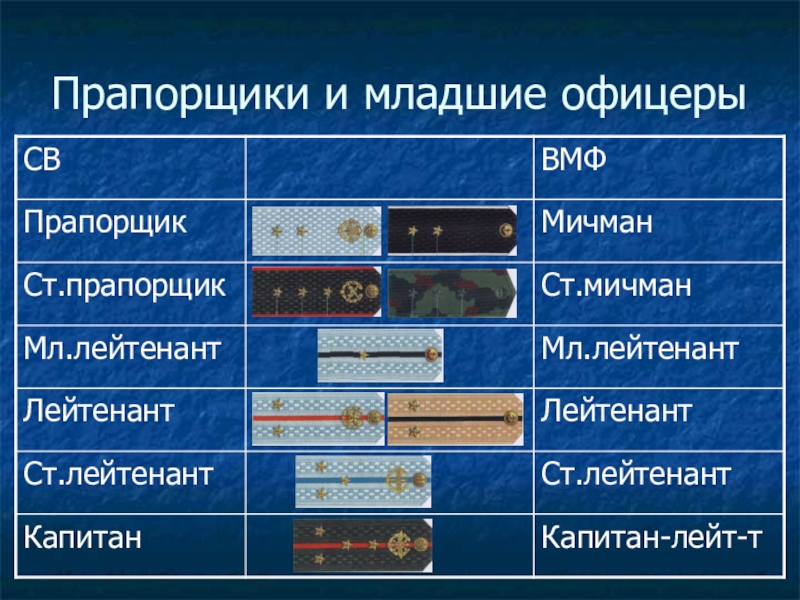 Прапорщики и младшие офицеры

| СВ | | ВМФ |
|---|---|---|
| Прапорщик | | Мичман |
| Ст.прапорщик | | Ст.мичман |
| Мл.лейтенант | | Мл.лейтенант |
| Лейтенант | | Лейтенант |
| Ст.лейтенант | | Ст.лейтенант |
| Капитан | | Капитан-лейт-т |